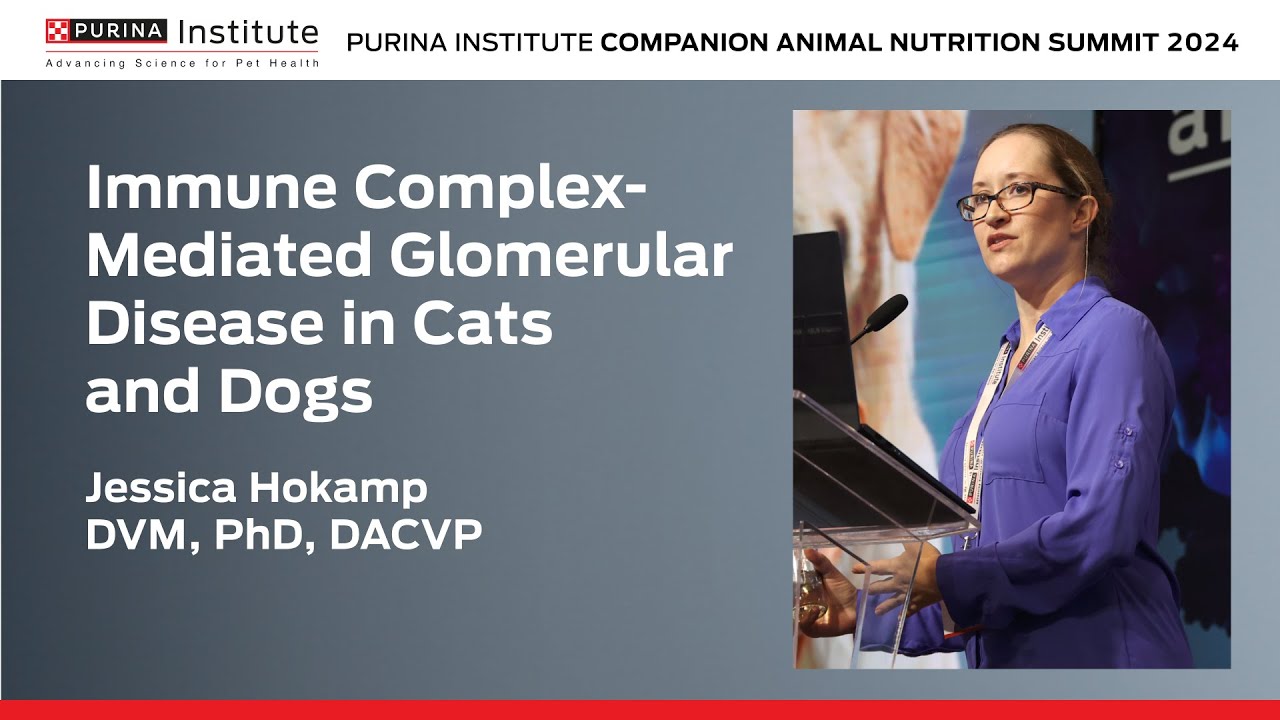 PURINA Institute
Advancing Science for Pet Health

PURINA INSTITUTE COMPANION ANIMAL NUTRITION SUMMIT 2024

Immune Complex-Mediated Glomerular Disease in Cats and Dogs

Jessica Hokamp
DVM, PhD, DACVP